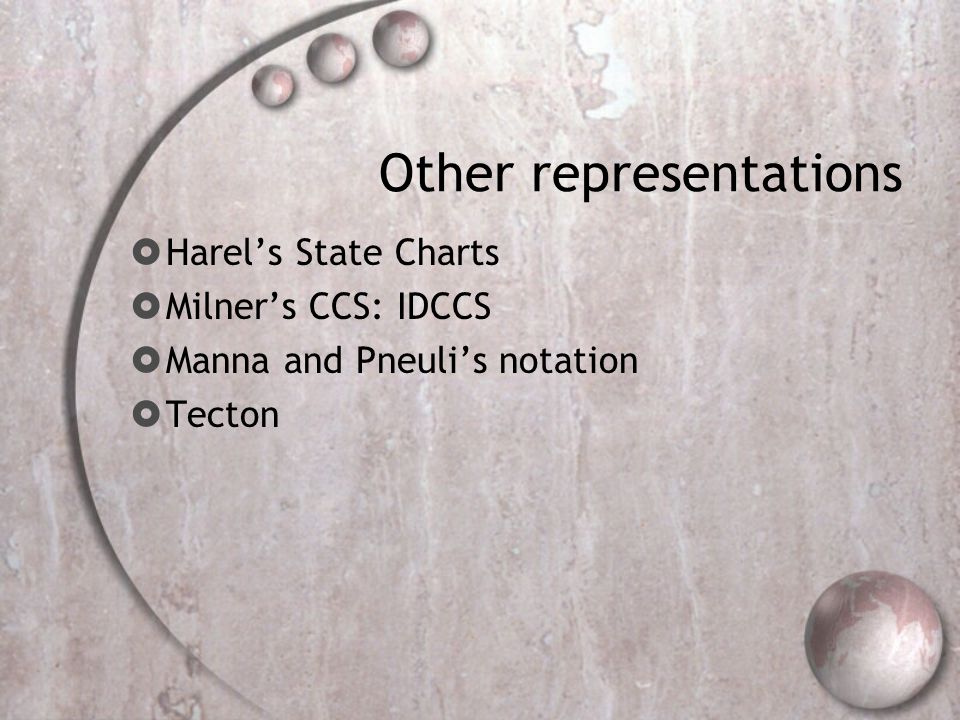 Other representations

Harel’s State Charts
Milner’s CCS: IDCCS
Manna and Pneuli’s notation
Tecton